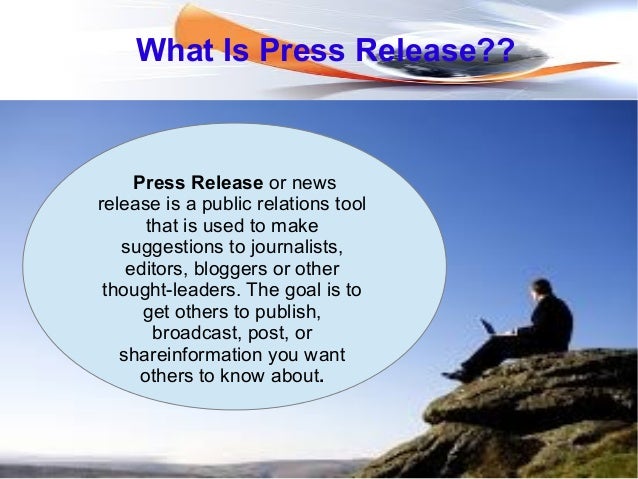 What Is Press Release??

Press Release or news release is a public relations tool that is used to make suggestions to journalists, editors, bloggers or other thought-leaders. The goal is to get others to publish, broadcast, post, or shareinformation you want others to know about.